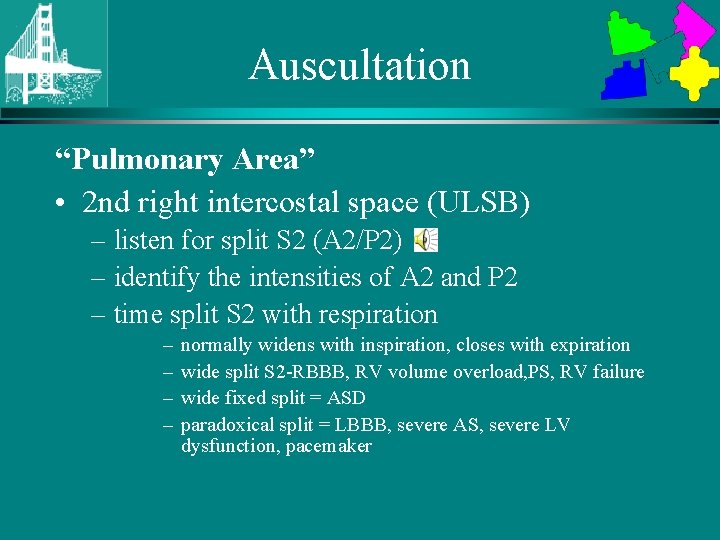 Auscultation

“Pulmonary Area”

• 2nd right intercostal space (ULSB)
– listen for split S2 (A2/P2)
– identify the intensities of A2 and P2
– time split S2 with respiration
– normally widens with inspiration, closes with expiration
– wide split S2-RBBB, RV volume overload,PS, RV failure
– wide fixed split = ASD
– paradoxical split = LBBB, severe AS, severe LV dysfunction, pacemaker